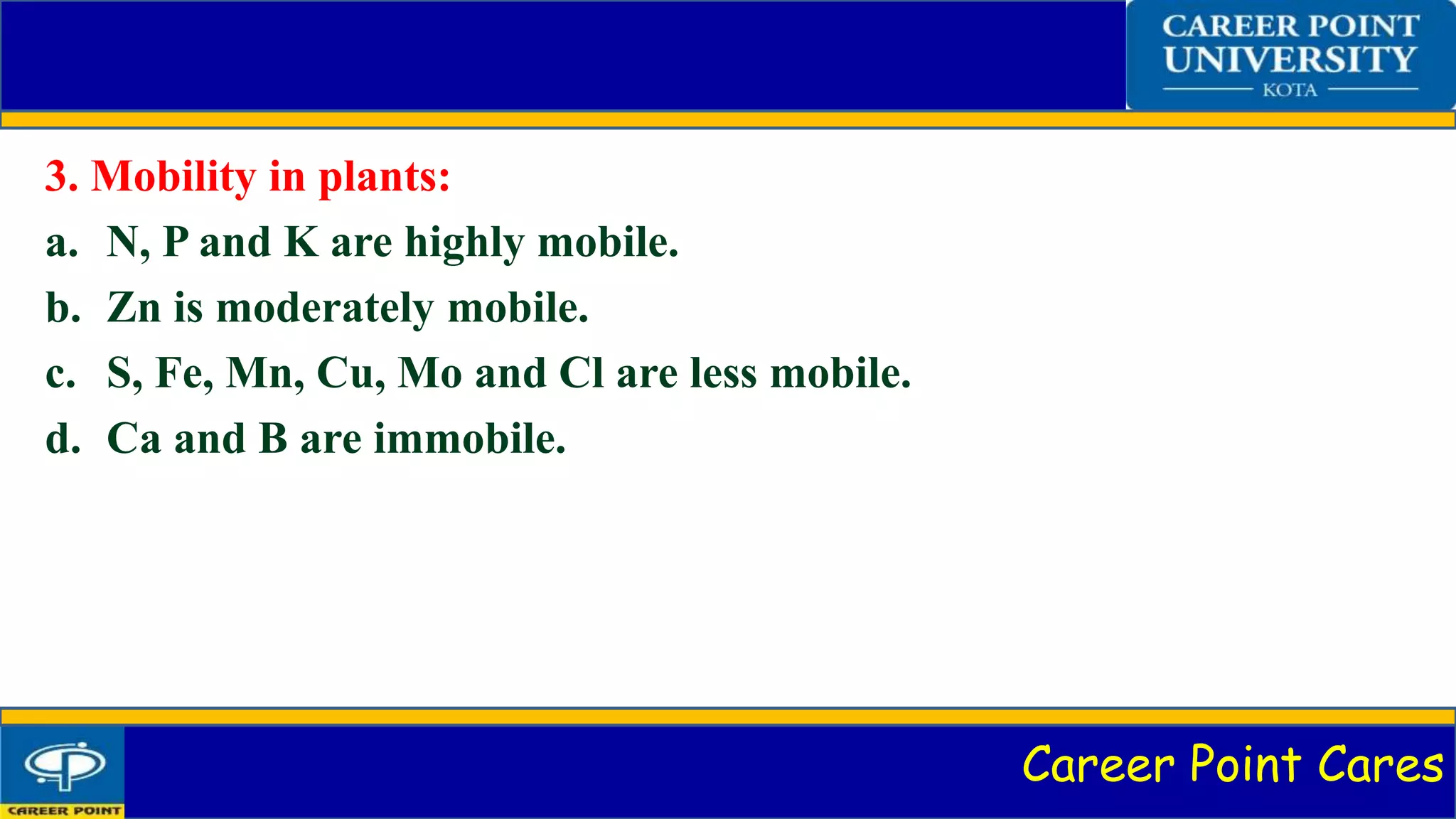 CAREER POINT UNIVERSITY
KOTA

3. Mobility in plants:

a. N, P and K are highly mobile.

b. Zn is moderately mobile.

c. S, Fe, Mn, Cu, Mo and Cl are less mobile.

d. Ca and B are immobile.

CAREER POINT

Career Point Cares